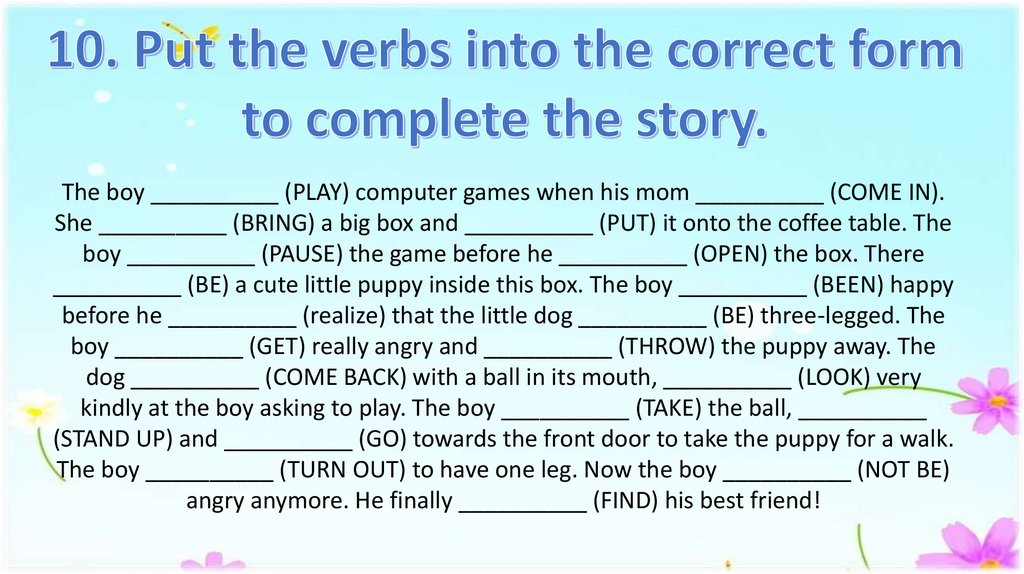 10. Put the verbs into the correct form to complete the story.

The boy __________ (PLAY) computer games when his mom __________ (COME IN). She __________ (BRING) a big box and __________ (PUT) it onto the coffee table. The boy __________ (PAUSE) the game before he __________ (OPEN) the box. There __________ (BE) a cute little puppy inside this box. The boy __________ (BEEN) happy before he __________ (realize) that the little dog __________ (BE) three-legged. The boy __________ (GET) really angry and __________ (THROW) the puppy away. The dog __________ (COME BACK) with a ball in its mouth, __________ (LOOK) very kindly at the boy asking to play. The boy __________ (TAKE) the ball, __________ (STAND UP) and __________ (GO) towards the front door to take the puppy for a walk. The boy __________ (TURN OUT) to have one leg. Now the boy __________ (NOT BE) angry anymore. He finally __________ (FIND) his best friend!